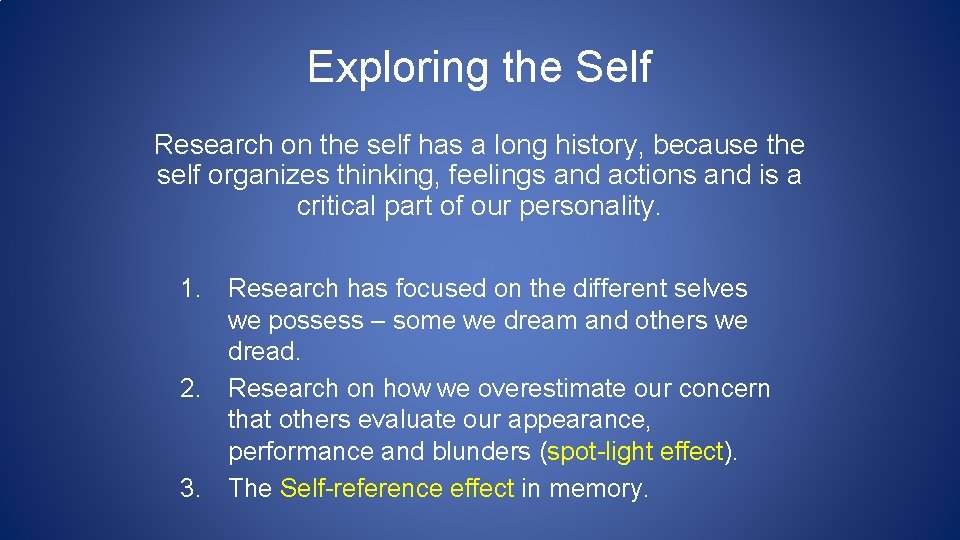 Exploring the Self

Research on the self has a long history, because the self organizes thinking, feelings and actions and is a critical part of our personality.

1. Research has focused on the different selves we possess – some we dream and others we dread.
2. Research on how we overestimate our concern that others evaluate our appearance, performance and blunders (spot-light effect).
3. The Self-reference effect in memory.